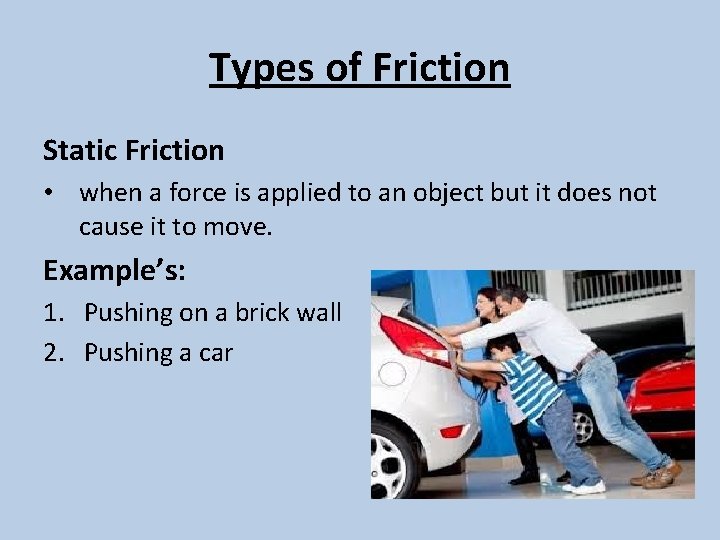 Types of Friction

Static Friction

• when a force is applied to an object but it does not cause it to move.

Example's:

1. Pushing on a brick wall
2. Pushing a car